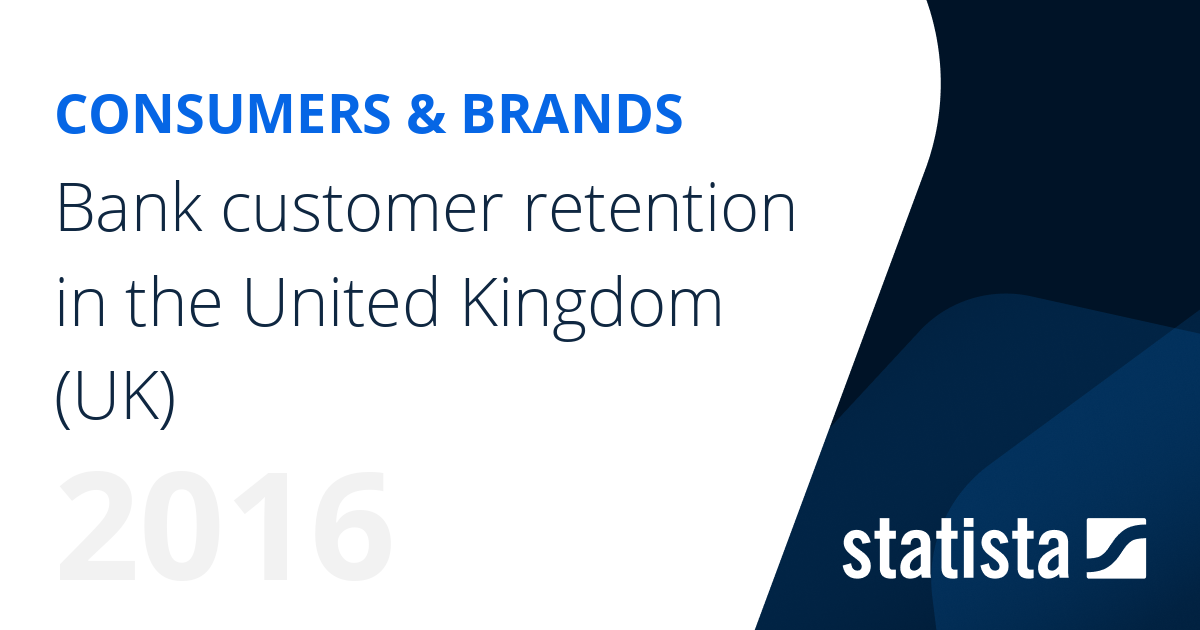 CONSUMERS & BRANDS

Bank customer retention in the United Kingdom (UK)

2016

statista